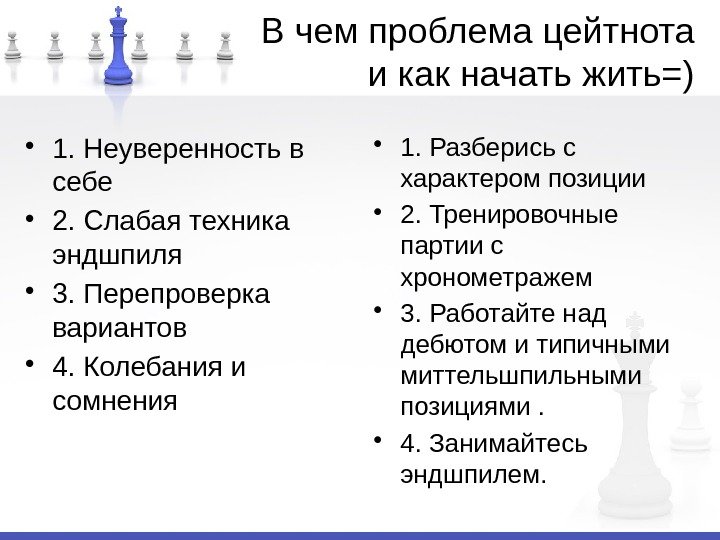 В чем проблема цейтнота и как начать жить=)

• 1. Неуверенность в себе
• 2. Слабая техника эндшпиля
• 3. Перепроверка вариантов
• 4. Колебания и сомнения

• 1. Разберись с характером позиции
• 2. Тренировочные партии с хронометражем
• 3. Работайте над дебютом и типичными миттельшпильными позициями .
• 4. Занимайтесь эндшпилем.